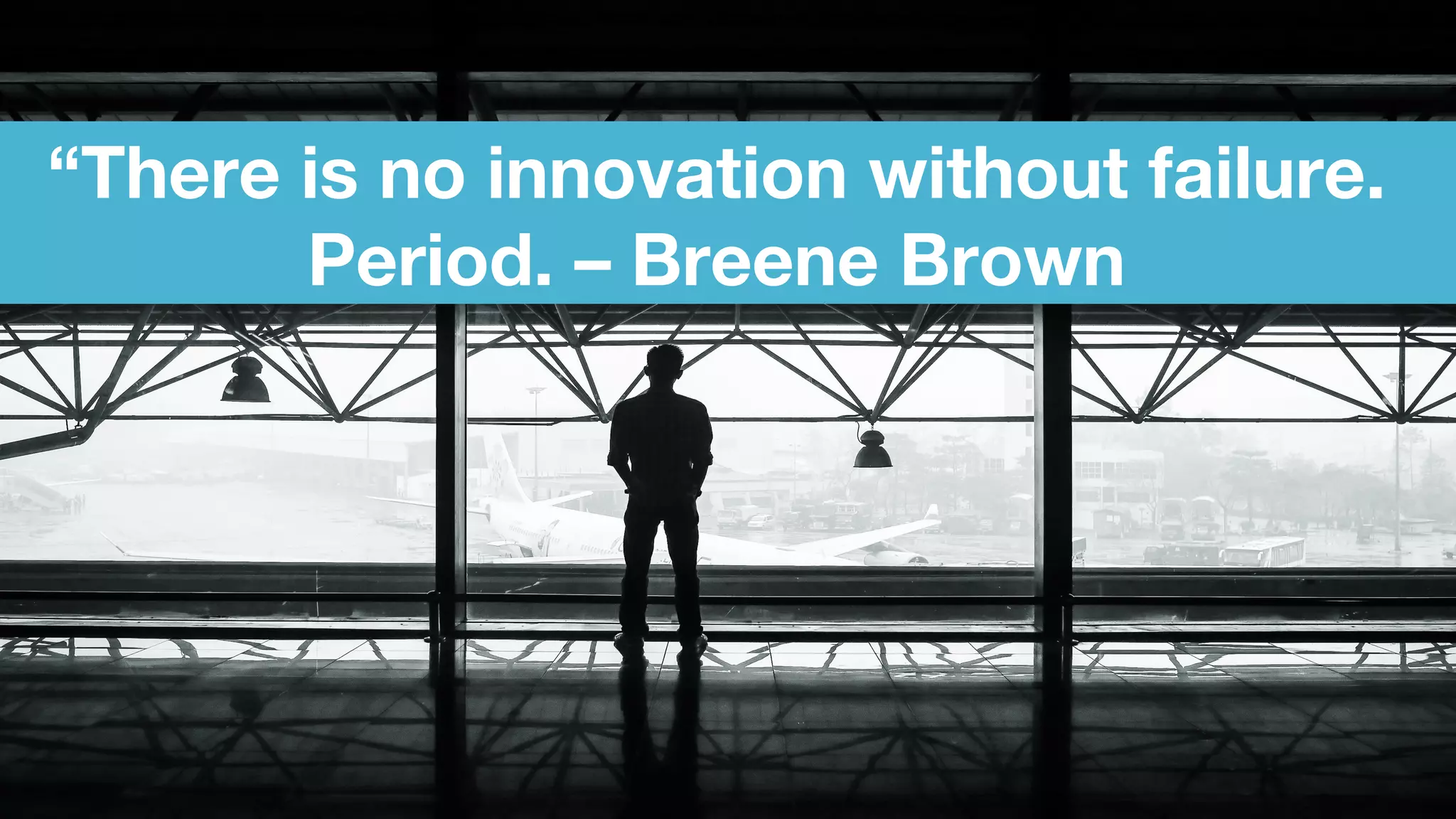 “There is no innovation without failure. Period. – Breene Brown